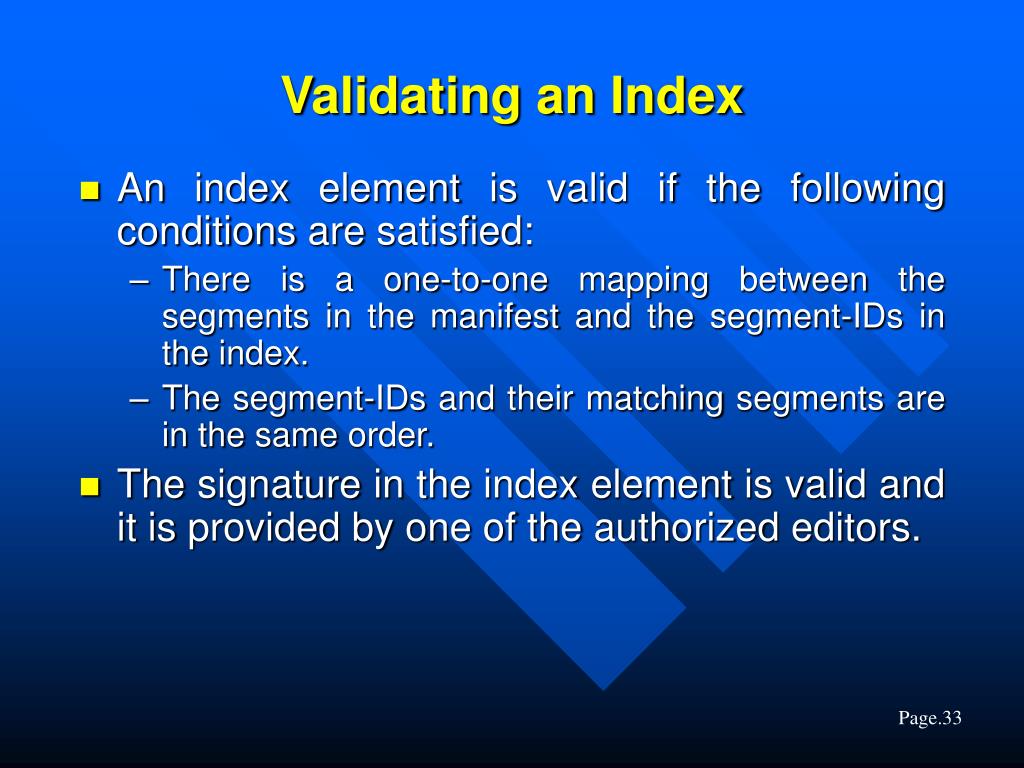 Validating an Index

An index element is valid if the following conditions are satisfied:

– There is a one-to-one mapping between the segments in the manifest and the segment-IDs in the index.

– The segment-IDs and their matching segments are in the same order.

The signature in the index element is valid and it is provided by one of the authorized editors.

Page.33